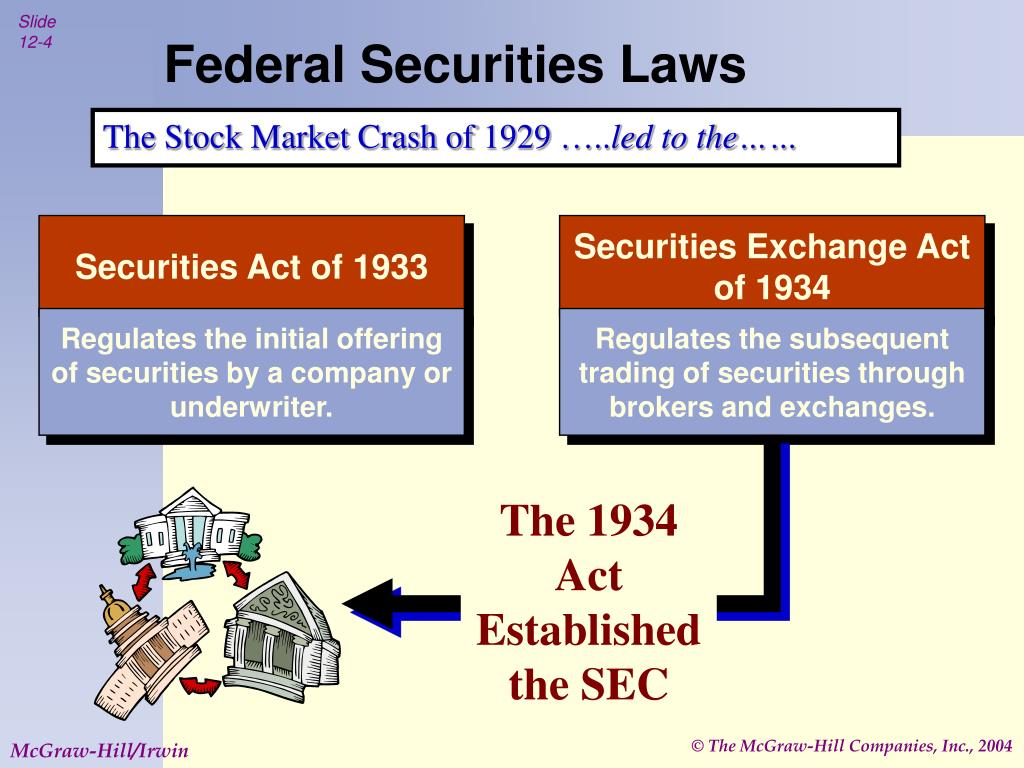 Slide 12-4

Federal Securities Laws

The Stock Market Crash of 1929 …..led to the……

Securities Act of 1933

Regulates the initial offering of securities by a company or underwriter.

Securities Exchange Act of 1934

Regulates the subsequent trading of securities through brokers and exchanges.

The 1934 Act Established the SEC

McGraw-Hill/Irwin

© The McGraw-Hill Companies, Inc., 2004